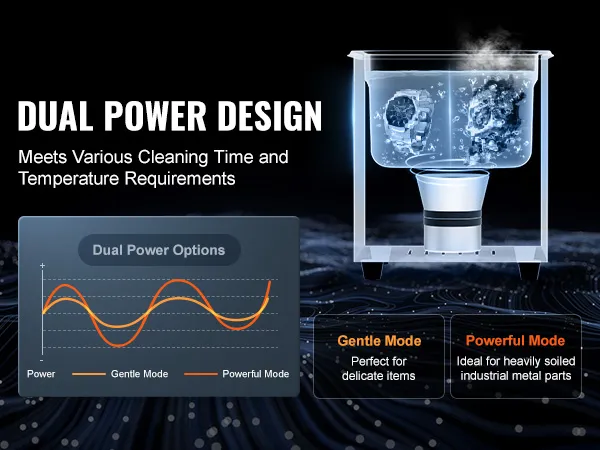 DUAL POWER DESIGN

Meets Various Cleaning Time and Temperature Requirements

Dual Power Options

+

-

Power
Gentle Mode
Powerful Mode

Gentle Mode
Perfect for delicate items

Powerful Mode
Ideal for heavily soiled industrial metal parts